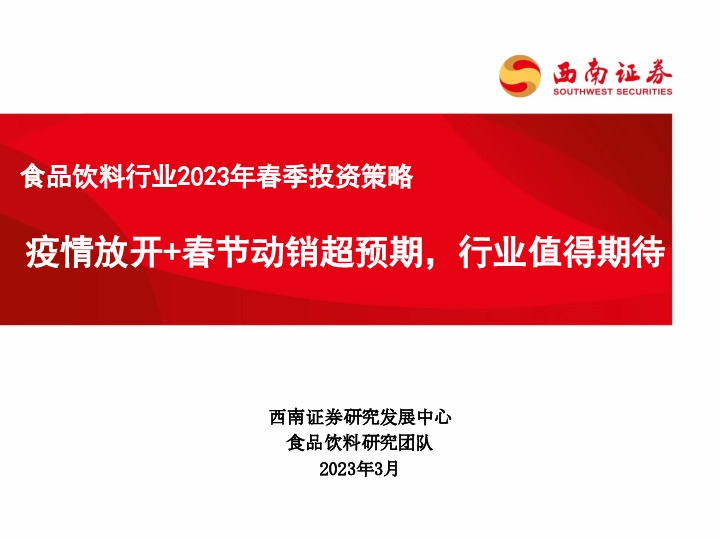 西南证券
SOUTHWEST SECURITIES

食品饮料行业2023年春季投资策略

疫情放开+春节动销超预期，行业值得期待

西南证券研究发展中心
食品饮料研究团队
2023年3月